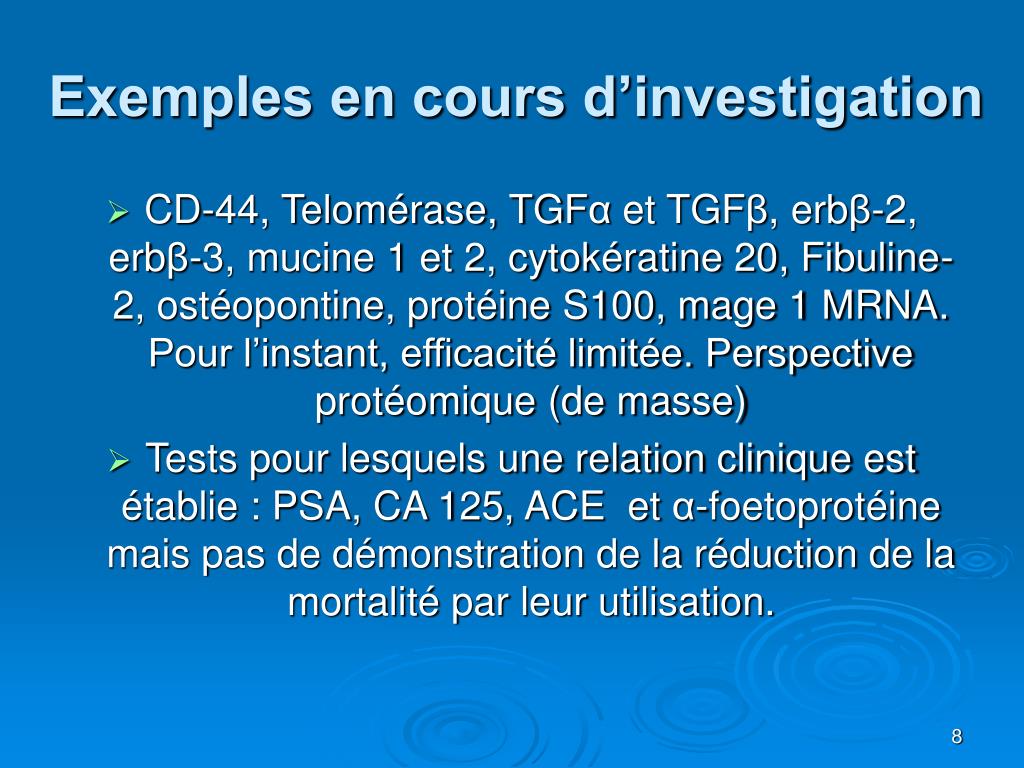 Exemples en cours d’investigation

➢ CD-44, Telomérase, TGFα et TGFβ, erbβ-2, erbβ-3, mucine 1 et 2, cytokératine 20, Fibuline-2, ostéopontine, protéine S100, mage 1 MRNA. Pour l’instant, efficacité limitée. Perspective protéomique (de masse)

➢ Tests pour lesquels une relation clinique est établie : PSA, CA 125, ACE et α-foetoprotéine mais pas de démonstration de la réduction de la mortalité par leur utilisation.

8